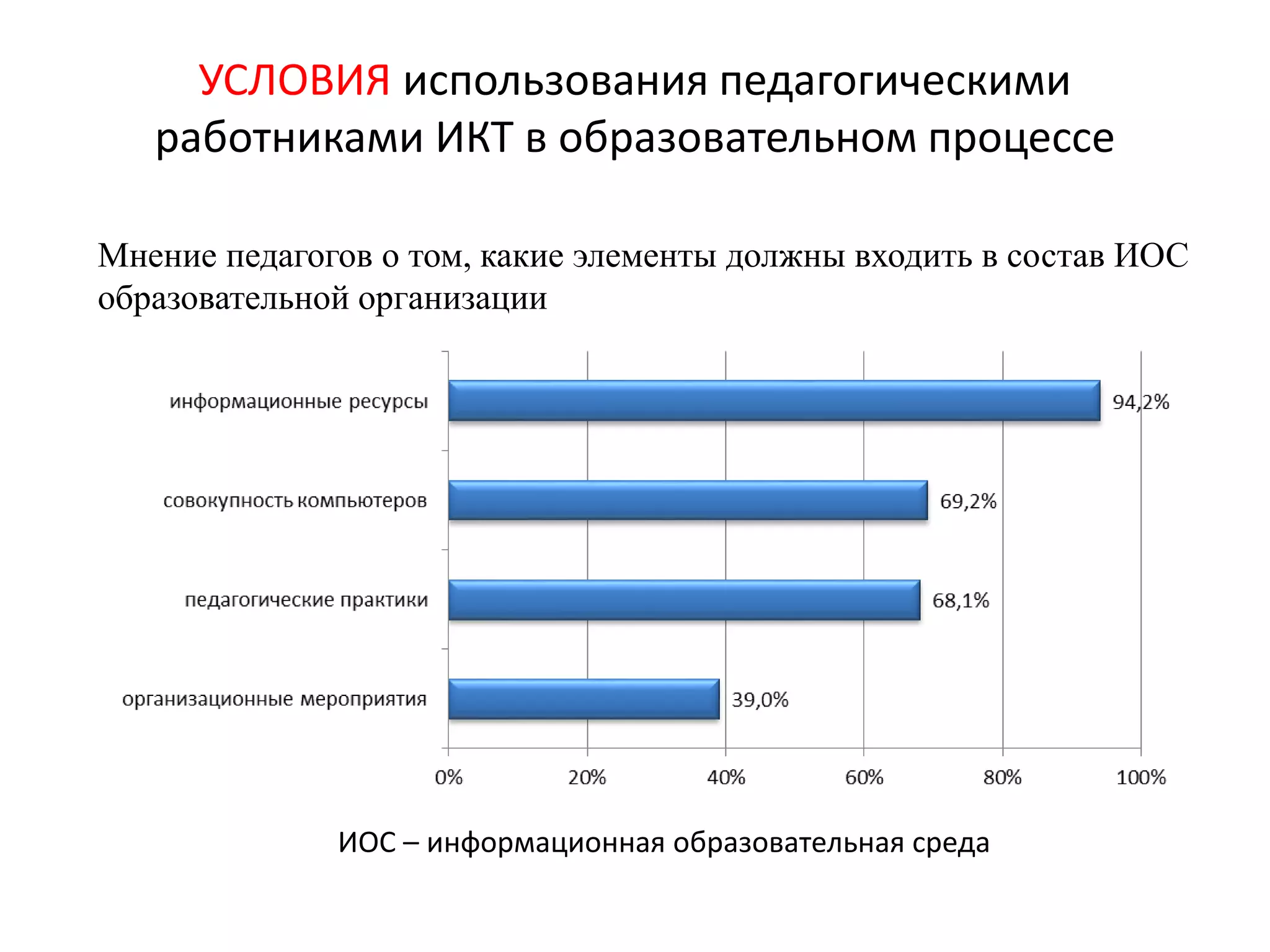 УСЛОВИЯ использования педагогическими работниками ИКТ в образовательном процессе

Мнение педагогов о том, какие элементы должны входить в состав ИОС образовательной организации

информационные ресурсы
94,2%
совокупность компьютеров
69,2%
педагогические практики
68,1%
организационные мероприятия
39,0%

0%
20%
40%
60%
80%
100%

ИОС – информационная образовательная среда